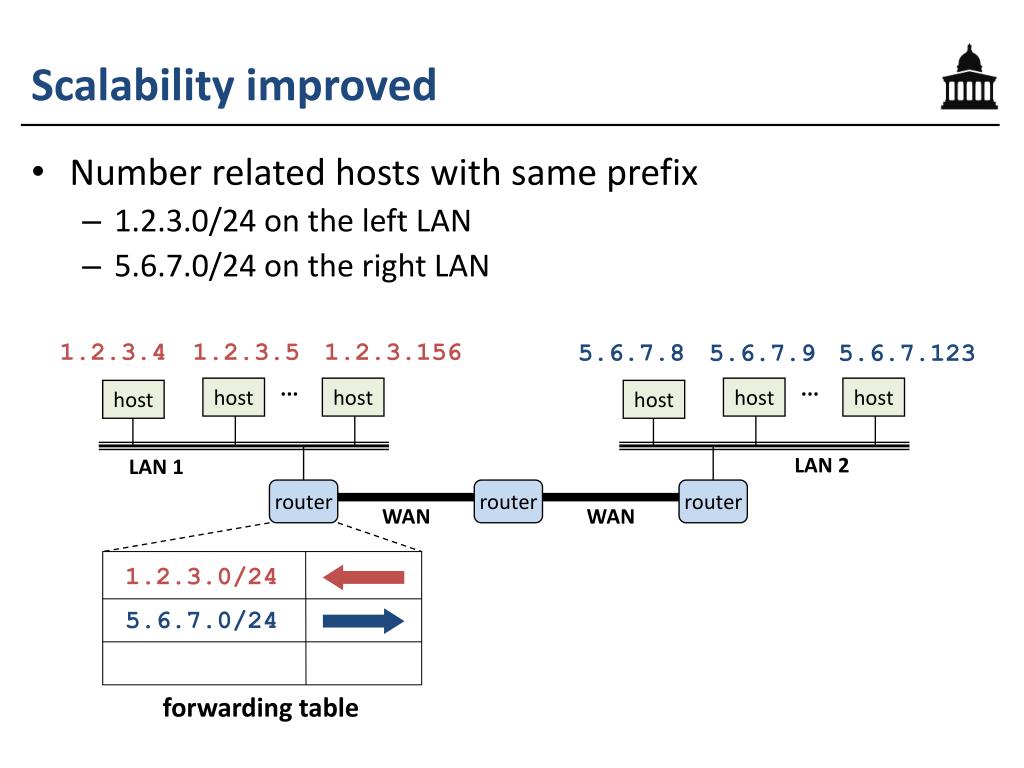 Scalability improved

• Number related hosts with same prefix
 – 1.2.3.0/24 on the left LAN
 – 5.6.7.0/24 on the right LAN

1.2.3.4 1.2.3.5 1.2.3.156

host host … host

LAN 1

5.6.7.8 5.6.7.9 5.6.7.123

host host … host

LAN 2

router WAN router WAN router

| 1.2.3.0/24 | |
|---|---|
| 5.6.7.0/24 | |
| | |

forwarding table